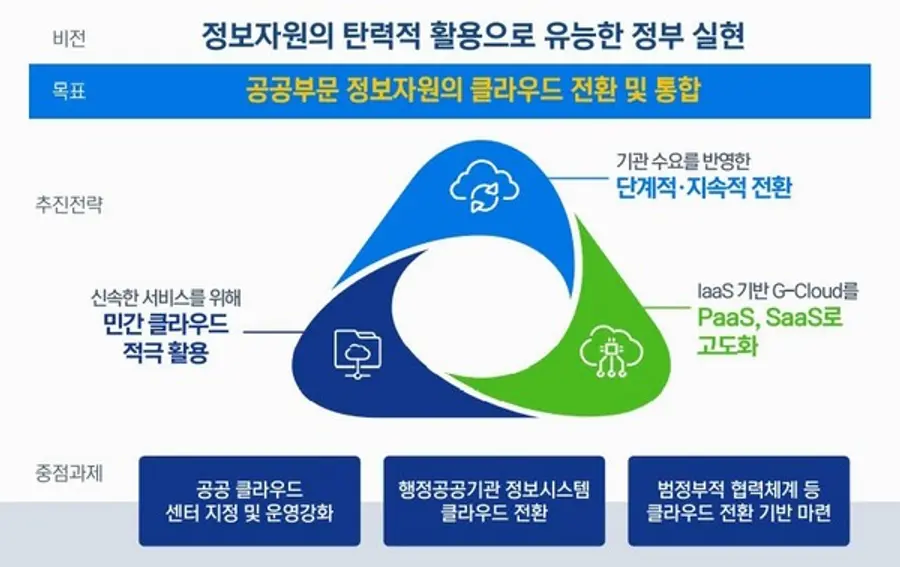 비전
정보자원의 탄력적 활용으로 유능한 정부 실현

목표
공공부문 정보자원의 클라우드 전환 및 통합

추진전략

기관 수요를 반영한
단계적·지속적 전환

신속한 서비스를 위해
민간 클라우드
적극 활용

IaaS 기반 G-Cloud를
PaaS, SaaS로
고도화

중점과제

공공 클라우드
센터 지정 및 운영강화

행정공공기관 정보시스템
클라우드 전환

범정부적 협력체계 등
클라우드 전환 기반 마련